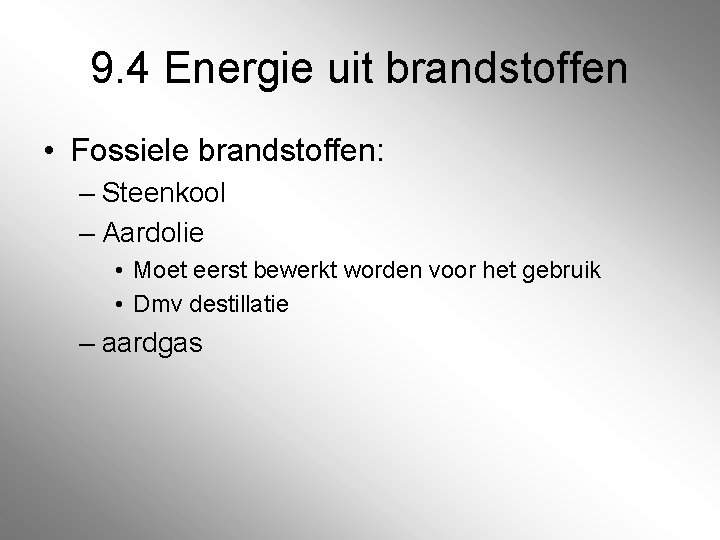 9.4 Energie uit brandstoffen

• Fossiele brandstoffen:
– Steenkool
– Aardolie
• Moet eerst bewerkt worden voor het gebruik
• Dmv destillatie
– aardgas